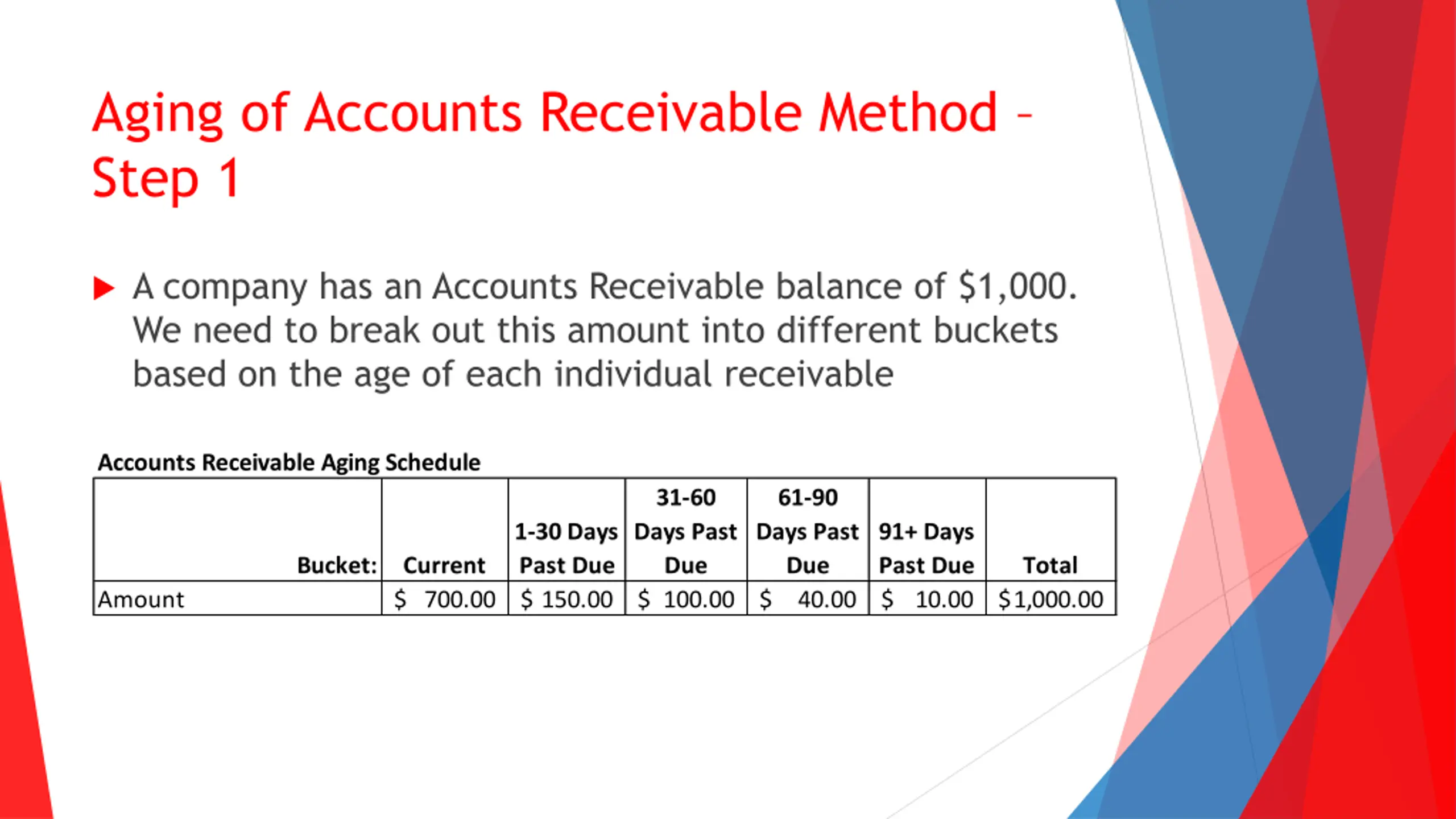 Aging of Accounts Receivable Method – Step 1

A company has an Accounts Receivable balance of \$1,000. We need to break out this amount into different buckets based on the age of each individual receivable

Accounts Receivable Aging Schedule

| Bucket: | Current | 1-30 Days Past Due | 31-60 Days Past Due | 61-90 Days Past Due | 91+ Days Past Due | Total |
|---|---|---|---|---|---|---|
| Amount | \$ 700.00 | \$ 150.00 | \$ 100.00 | \$ 40.00 | \$ 10.00 | \$1,000.00 |